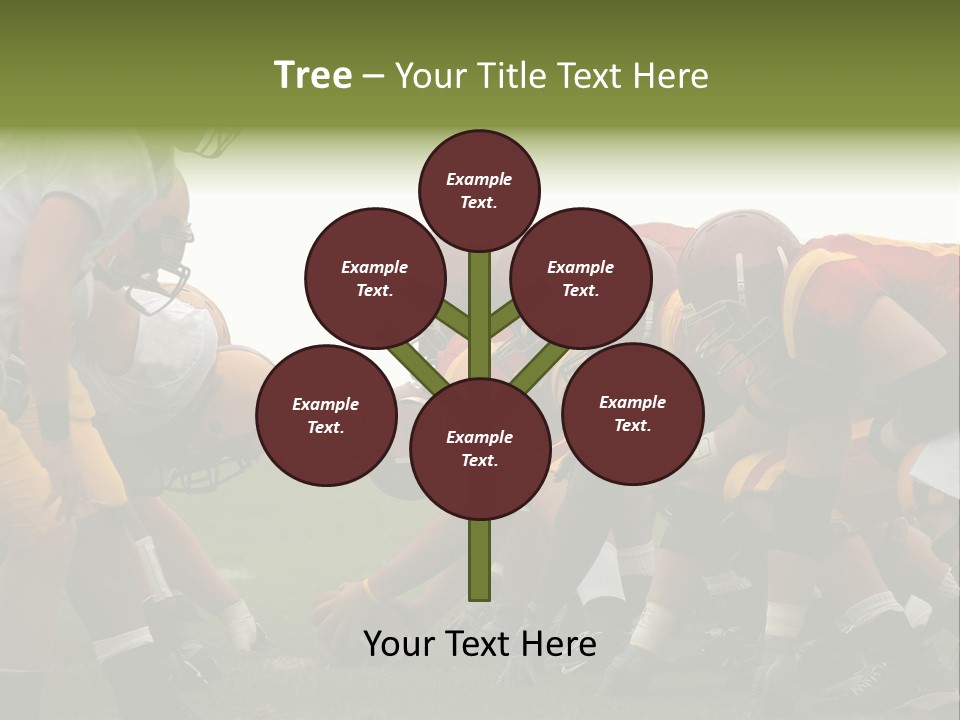 Tree – Your Title Text Here

Example Text.

Example Text.

Example Text.

Example Text.

Example Text.

Example Text.

Your Text Here